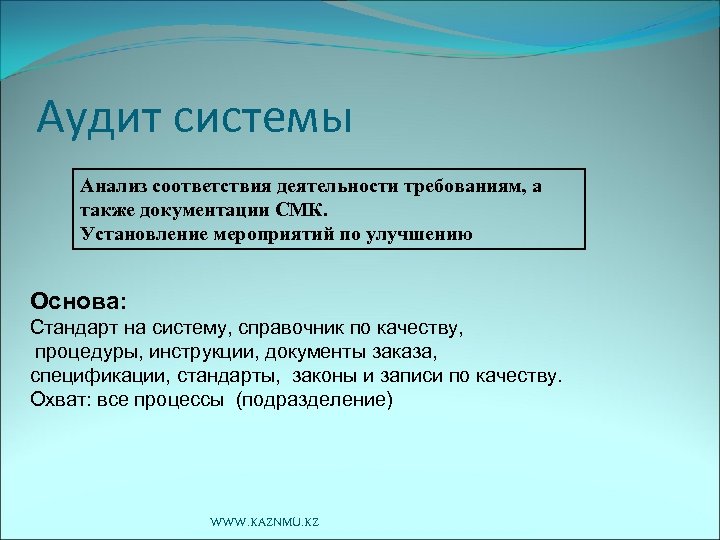 Аудит системы

Анализ соответствия деятельности требованиям, а также документации СМК.
Установление мероприятий по улучшению

Основа:
Стандарт на систему, справочник по качеству, процедуры, инструкции, документы заказа, спецификации, стандарты, законы и записи по качеству.
Охват: все процессы (подразделение)

WWW.KAZNMU.KZ